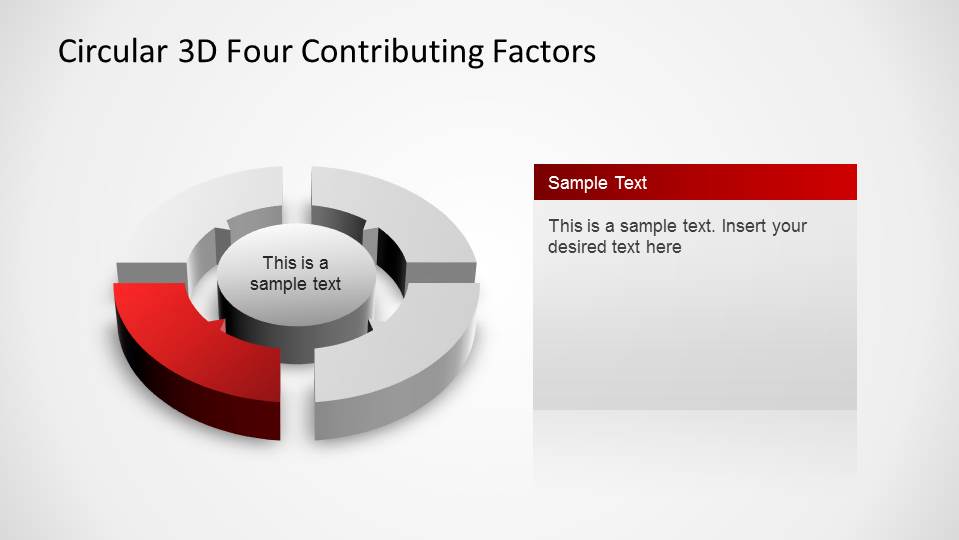 Circular 3D Four Contributing Factors

This is a sample text

Sample Text

This is a sample text. Insert your desired text here